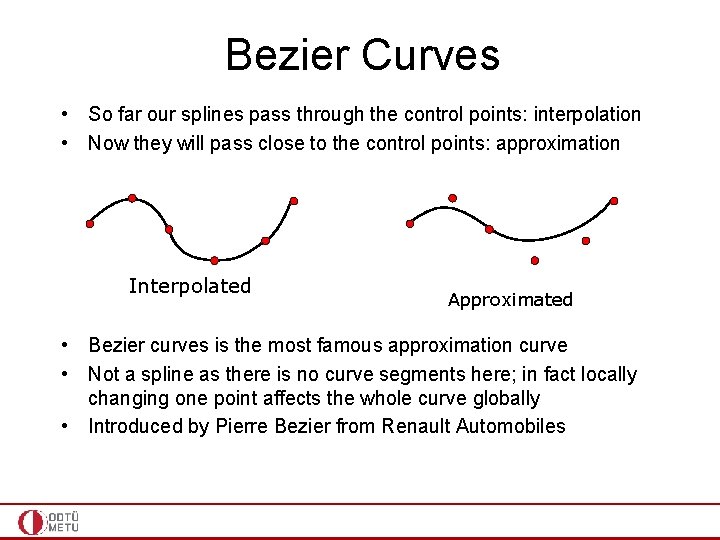 Bezier Curves

• So far our splines pass through the control points: interpolation
• Now they will pass close to the control points: approximation

Interpolated

Approximated

• Bezier curves is the most famous approximation curve
• Not a spline as there is no curve segments here; in fact locally changing one point affects the whole curve globally
• Introduced by Pierre Bezier from Renault Automobiles

ODTÜ
METU